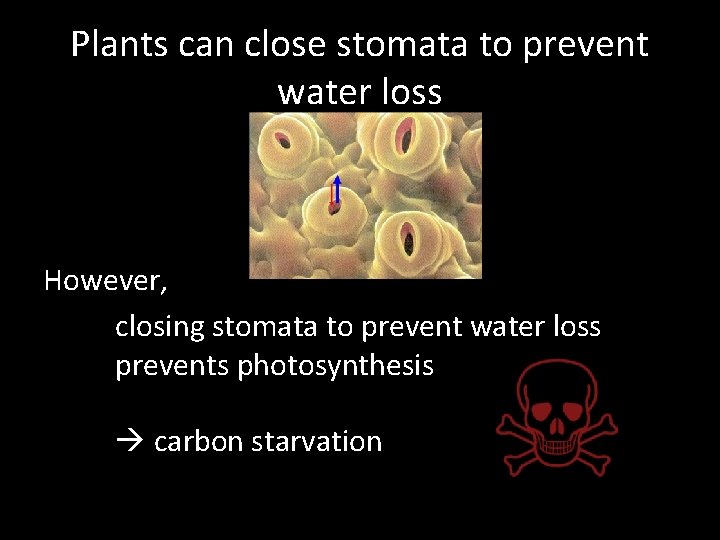 Plants can close stomata to prevent water loss

However,

closing stomata to prevent water loss prevents photosynthesis

→ carbon starvation